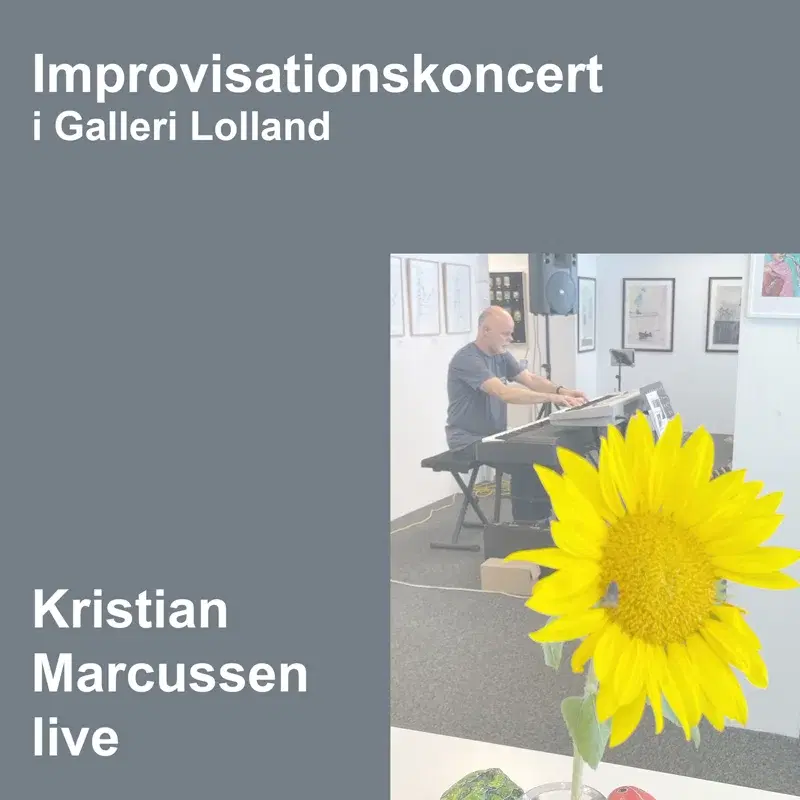 Improvisationskoncert
i Galleri Lolland

Kristian
Marcussen
live